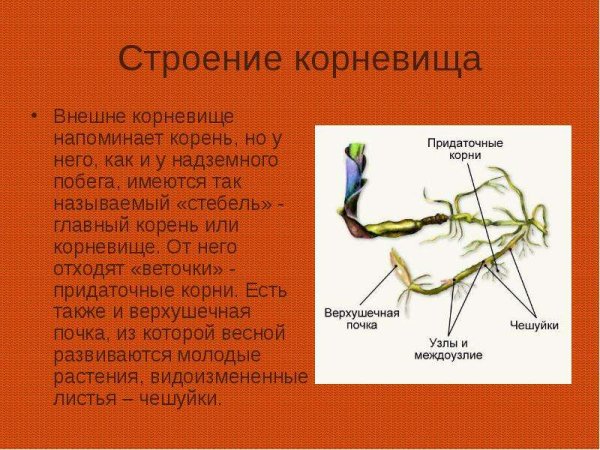 Строение корневища

• Внешне корневище напоминает корень, но у него, как и у надземного побега, имеются так называемый «стебель» - главный корень или корневище. От него отходят «веточки» - придаточные корни. Есть также и верхушечная почка, из которой весной развиваются молодые растения, видоизмененные листья – чешуйки.

Придаточные корни

Верхушечная почка

Узлы и междоузлие

Чешуйки